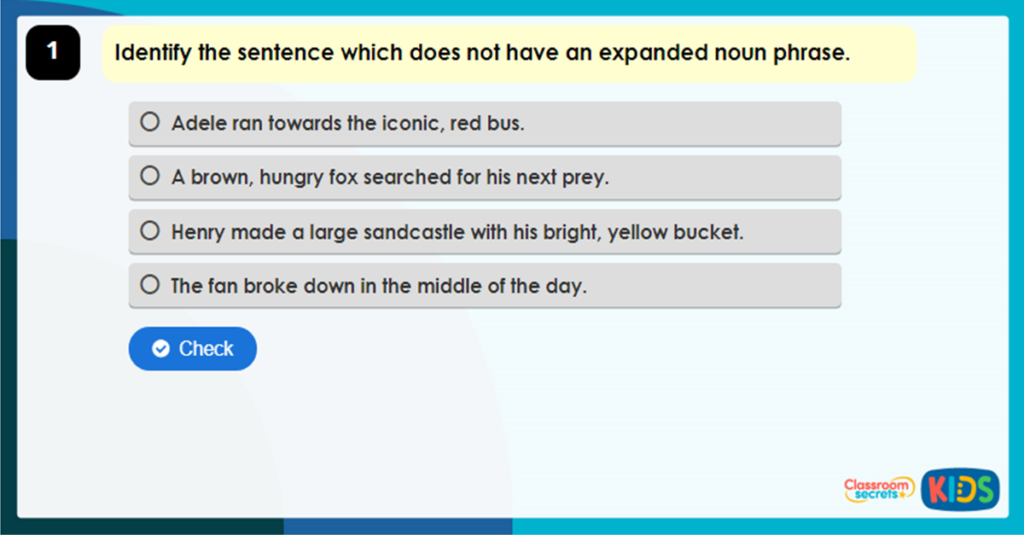 1

Identify the sentence which does not have an expanded noun phrase.

Adele ran towards the iconic, red bus.

A brown, hungry fox searched for his next prey.

Henry made a large sandcastle with his bright, yellow bucket.

The fan broke down in the middle of the day.

Check

Classroom secrets KIDS